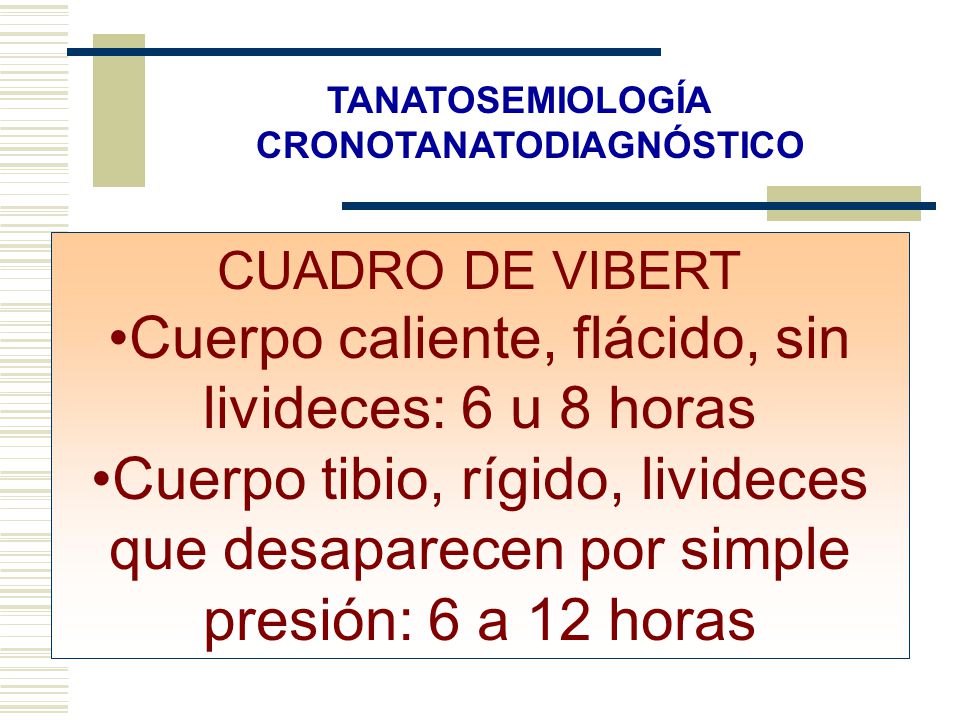 TANATOSEMIOLOGÍA
CRONOTANATODIAGNÓSTICO

CUADRO DE VIBERT

•Cuerpo caliente, flácido, sin livideces: 6 u 8 horas

•Cuerpo tibio, rígido, livideces que desaparecen por simple presión: 6 a 12 horas